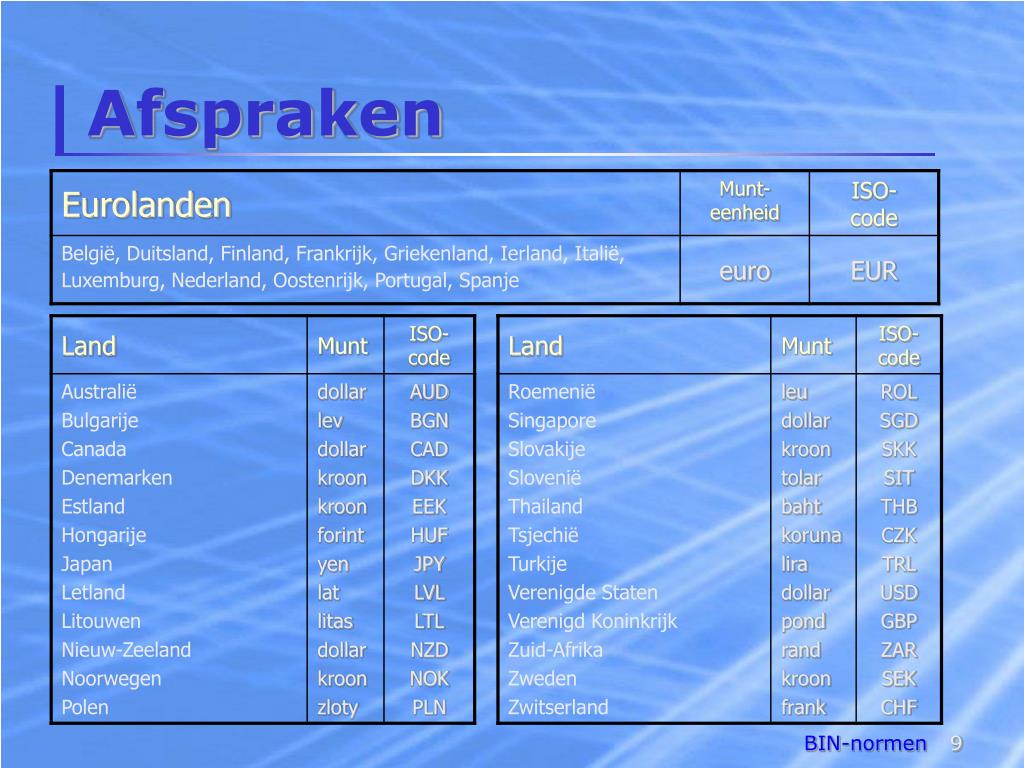 Afspraken

| Eurolanden | Munt-eenheid | ISO-code |
|---|---|---|
| België, Duitsland, Finland, Frankrijk, Griekenland, Ierland, Italië, Luxemburg, Nederland, Oostenrijk, Portugal, Spanje | euro | EUR |

| Land | Munt | ISO-code |
|---|---|---|
| Australië | dollar | AUD |
| Bulgarije | lev | BGN |
| Canada | dollar | CAD |
| Denemarken | kroon | DKK |
| Estland | kroon | EEK |
| Hongarije | forint | HUF |
| Japan | yen | JPY |
| Letland | lat | LVL |
| Litouwen | litas | LTL |
| Nieuw-Zeeland | dollar | NZD |
| Noorwegen | kroon | NOK |
| Polen | zloty | PLN |

| Land | Munt | ISO-code |
|---|---|---|
| Roemenië | leu | ROL |
| Singapore | dollar | SGD |
| Slovakije | kroon | SKK |
| Slovenië | tolar | SIT |
| Thailand | baht | THB |
| Tsjechië | koruna | CZK |
| Turkije | lira | TRL |
| Verenigde Staten | dollar | USD |
| Verenigd Koninkrijk | pond | GBP |
| Zuid-Afrika | rand | ZAR |
| Zweden | kroon | SEK |
| Zwitserland | frank | CHF |

BIN-normen 9